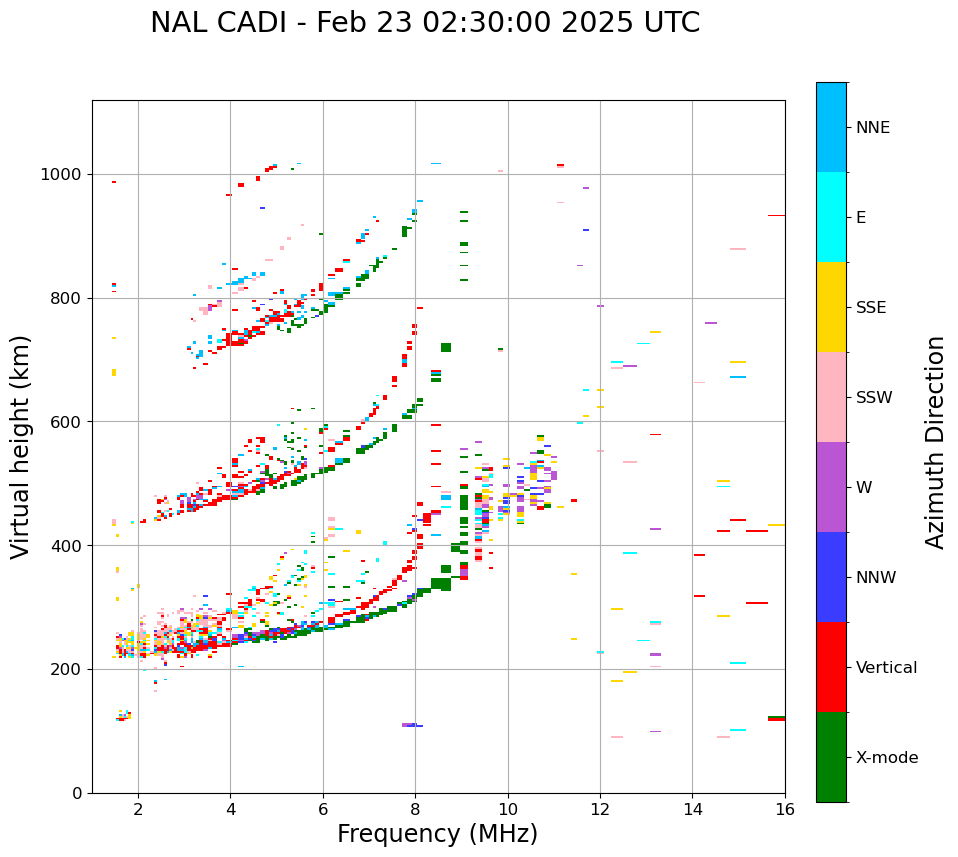 NAL CADI - Feb 23 02:30:00 2025 UTC

Virtual height (km)

1000
800
600
400
200
0

2
4
6
8
10
12
14
16

Frequency (MHz)

NNE
E
SSE
SSW
W
NNW
Vertical
X-mode

Azimuth Direction